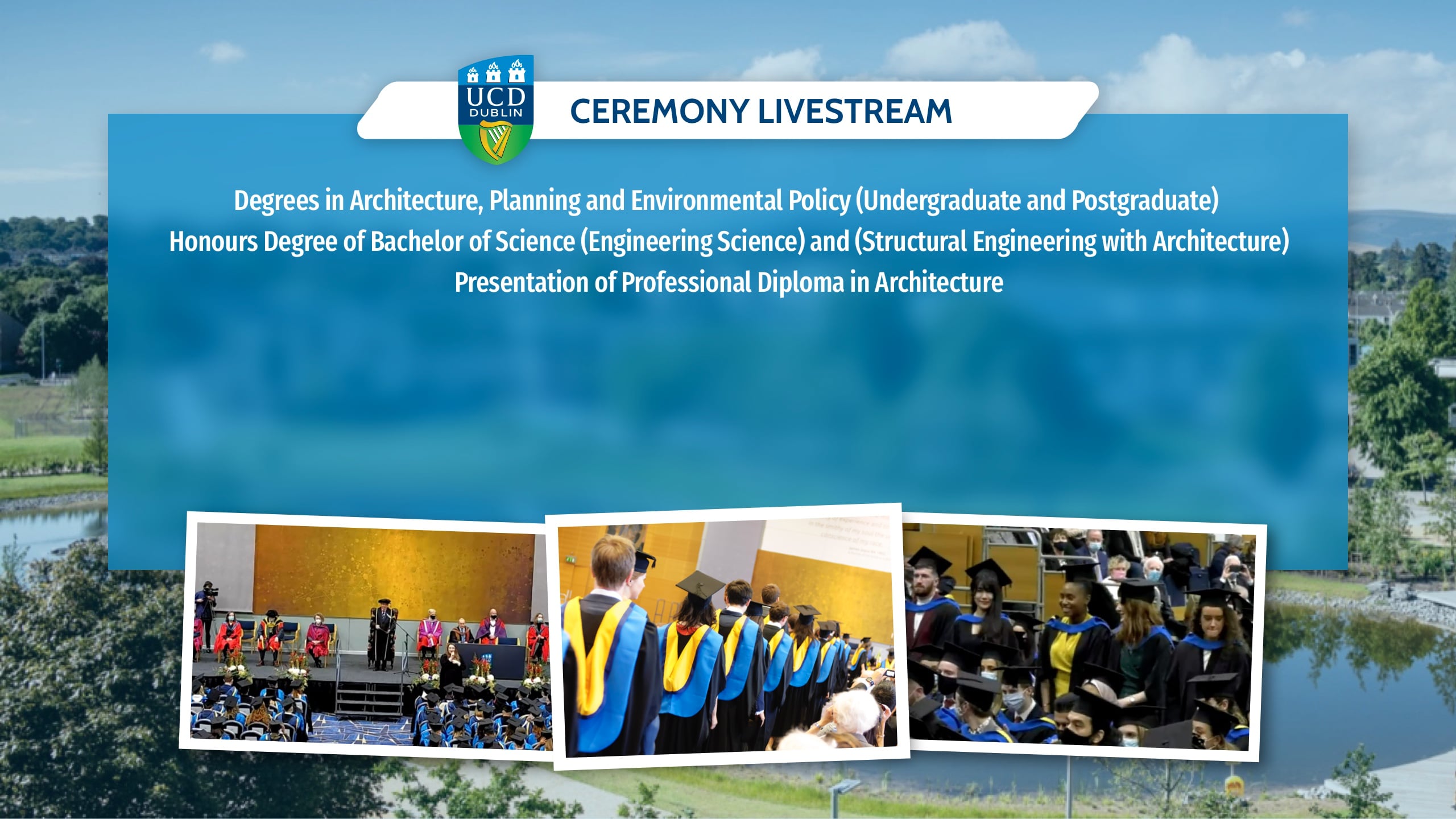 UCD DUBLIN

CEREMONY LIVESTREAM

Degrees in Architecture, Planning and Environmental Policy (Undergraduate and Postgraduate)
Honours Degree of Bachelor of Science (Engineering Science) and (Structural Engineering with Architecture)
Presentation of Professional Diploma in Architecture